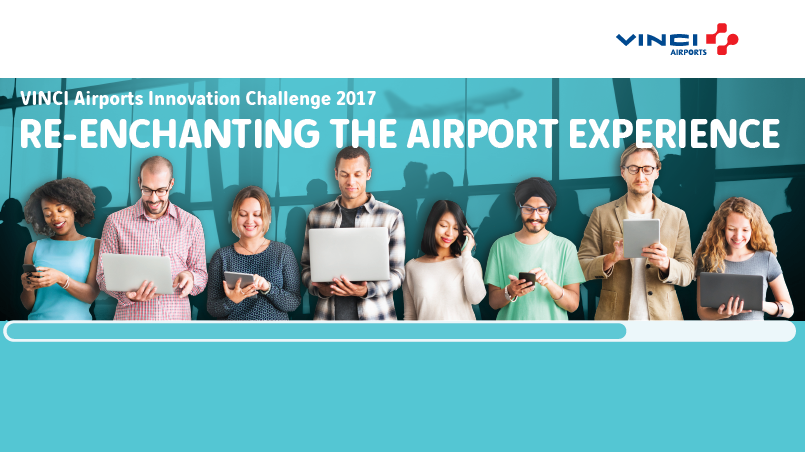 VINCI
AIRPORTS

VINCI Airports Innovation Challenge 2017

RE-ENCHANTING THE AIRPORT EXPERIENCE